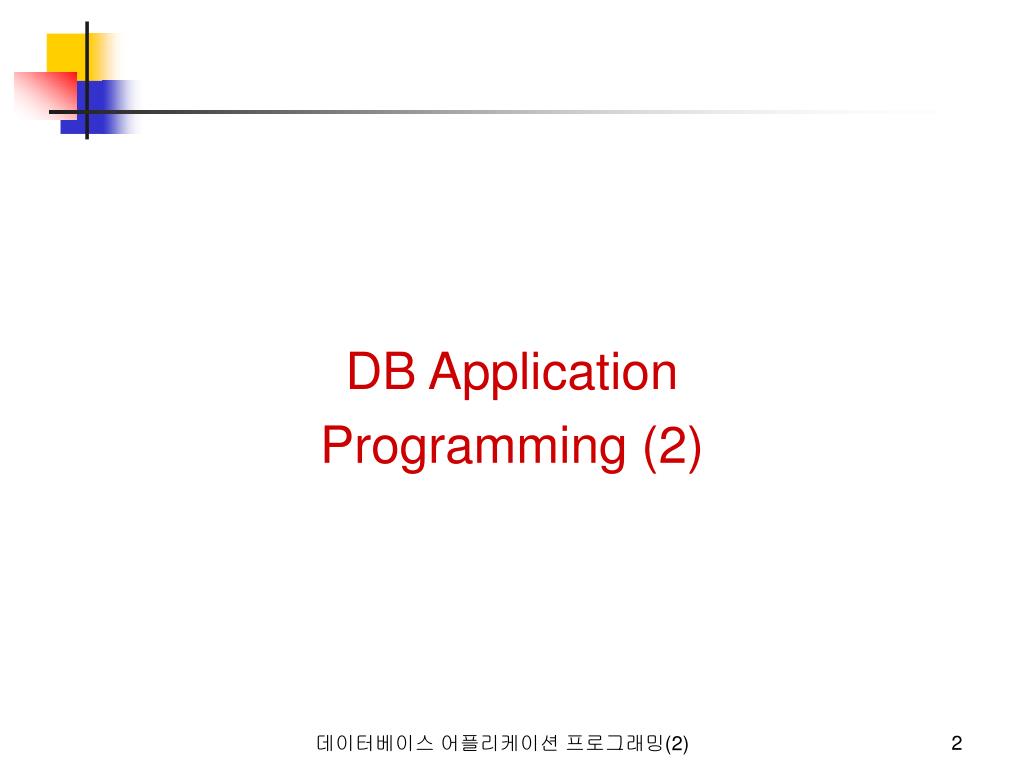 DB Application Programming (2)

데이터베이스 어플리케이션 프로그래밍(2)

2